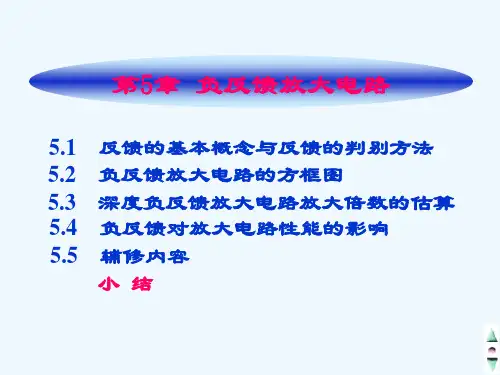 第5章 负反馈放大电路

5.1 反馈的基本概念与反馈的判别方法
5.2 负反馈放大电路的方框图
5.3 深度负反馈放大电路放大倍数的估算
5.4 负反馈对放大电路性能的影响
5.5 辅修内容
小 结